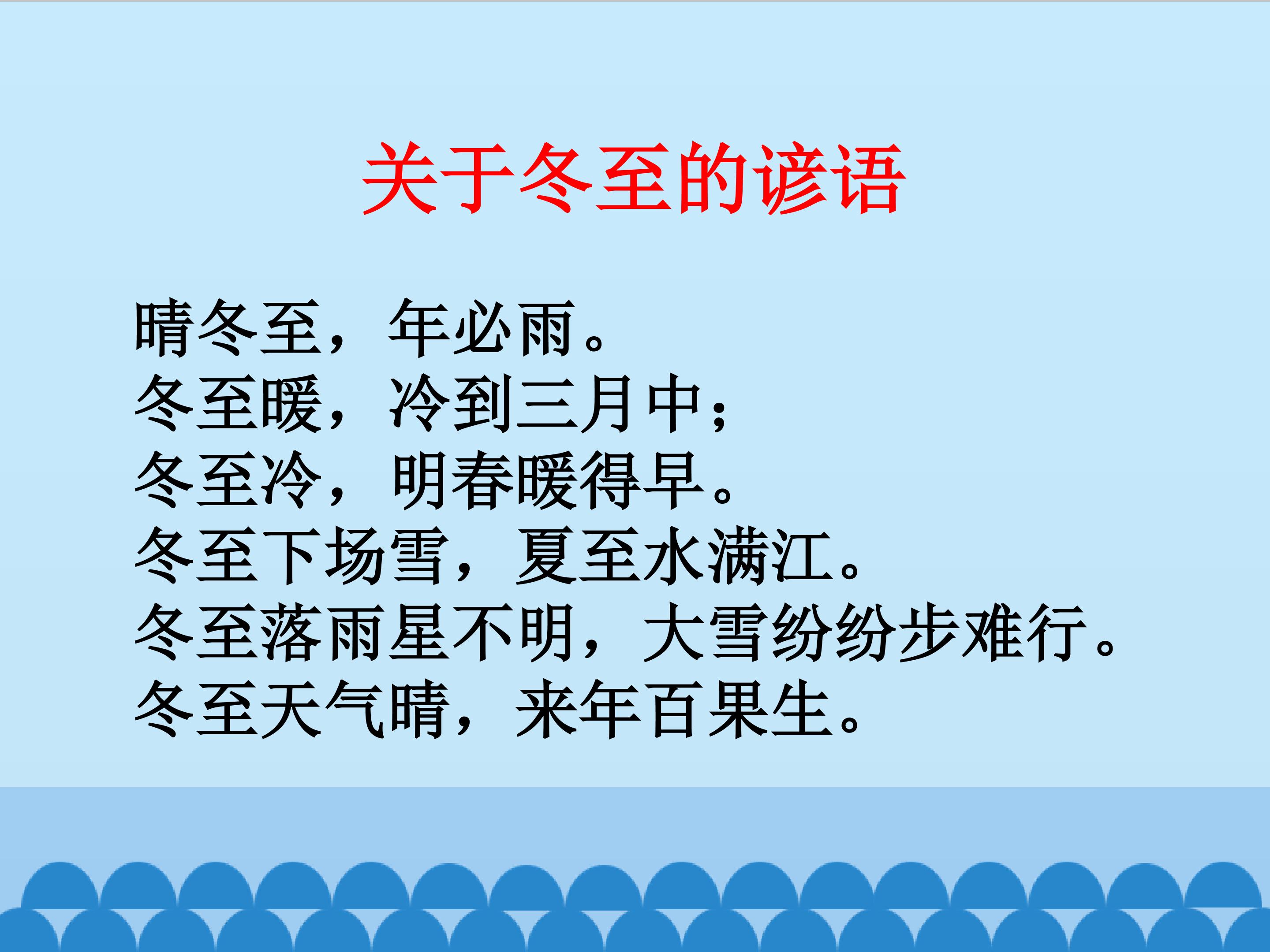 关于冬至的谚语

晴冬至，年必雨。
冬至暖，冷到三月中；
冬至冷，明春暖得早。
冬至下场雪，夏至水满江。
冬至落雨星不明，大雪纷纷步难行。
冬至天气晴，来年百果生。